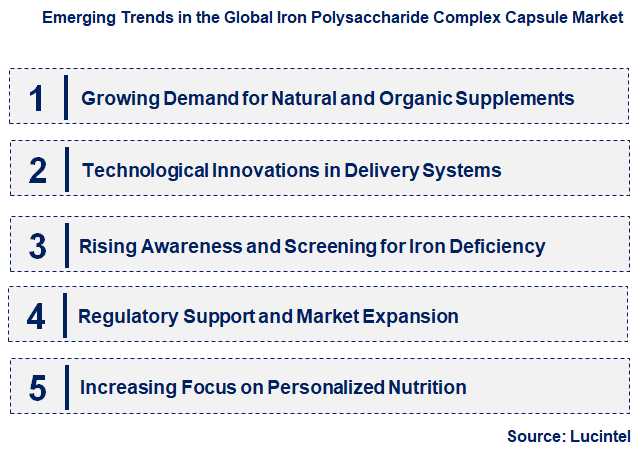 Emerging Trends in the Global Iron Polysaccharide Complex Capsule Market

1 Growing Demand for Natural and Organic Supplements

2 Technological Innovations in Delivery Systems

3 Rising Awareness and Screening for Iron Deficiency

4 Regulatory Support and Market Expansion

5 Increasing Focus on Personalized Nutrition

Source: Lucintel